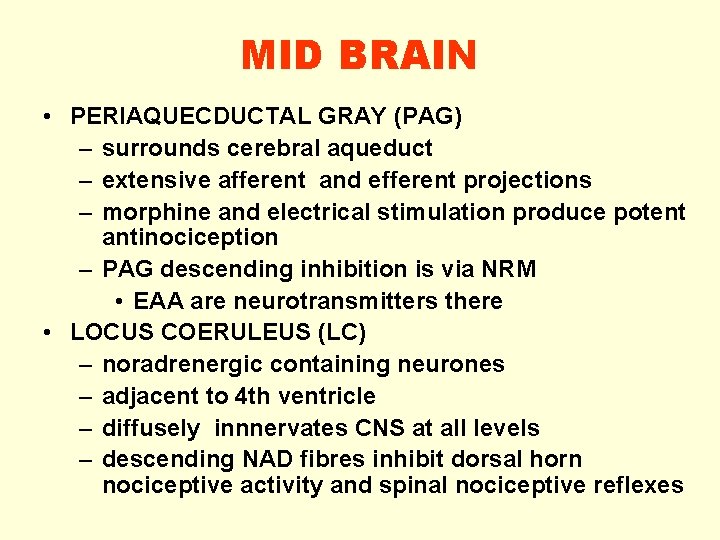 MID BRAIN

• PERIAQUECDUCTAL GRAY (PAG)
– surrounds cerebral aqueduct
– extensive afferent and efferent projections
– morphine and electrical stimulation produce potent antinociception
– PAG descending inhibition is via NRM
• EAA are neurotransmitters there
• LOCUS COERULEUS (LC)
– noradrenergic containing neurones
– adjacent to 4th ventricle
– diffusely innnervates CNS at all levels
– descending NAD fibres inhibit dorsal horn nociceptive activity and spinal nociceptive reflexes